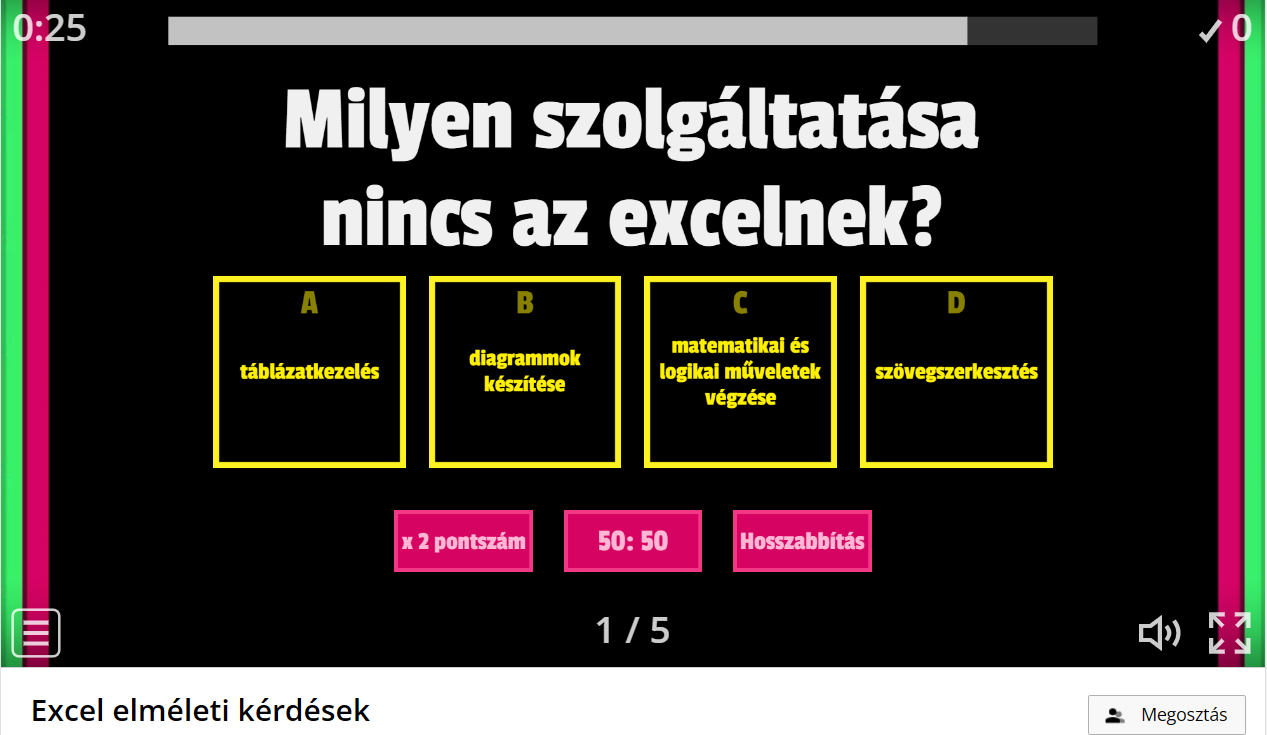 0:25

✓ 0

Milyen szolgáltatása nincs az excelnek?

A
táblázatkezelés

B
diagrammok készítése

C
matematikai és logikai műveletek végzése

D
szövegszerkesztés

x 2 pontszám

50: 50

Hosszabbítás

1 / 5

Excel elméleti kérdések

Megosztás